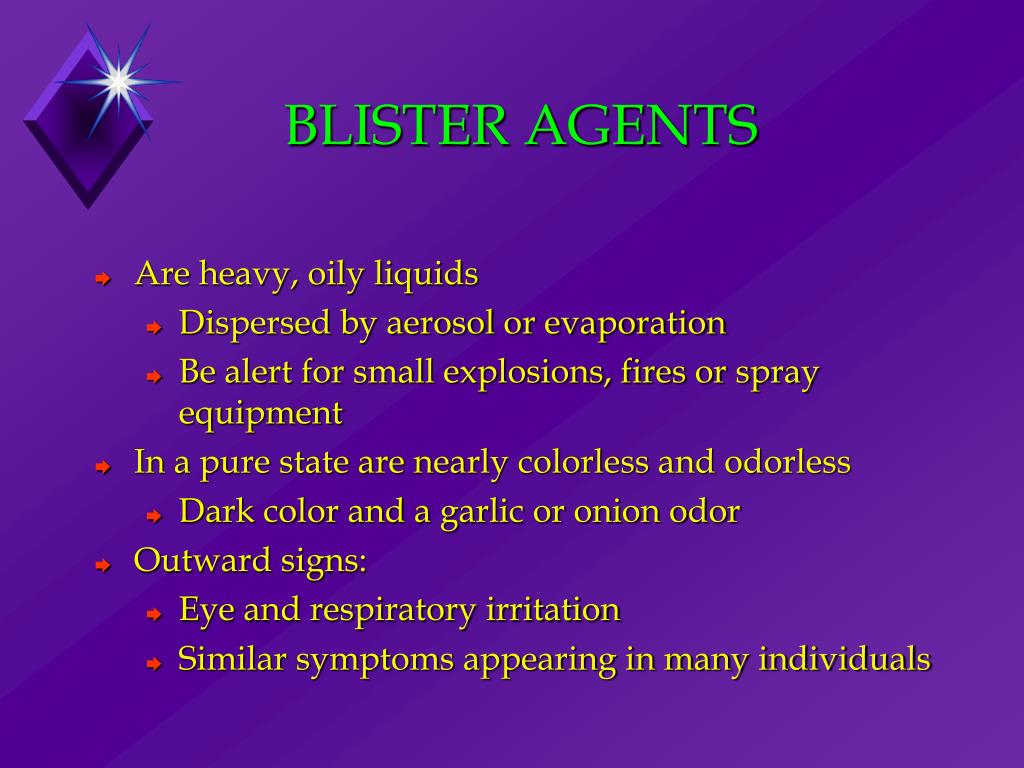 BLISTER AGENTS

Are heavy, oily liquids

Dispersed by aerosol or evaporation

Be alert for small explosions, fires or spray equipment

In a pure state are nearly colorless and odorless

Dark color and a garlic or onion odor

Outward signs:

Eye and respiratory irritation

Similar symptoms appearing in many individuals